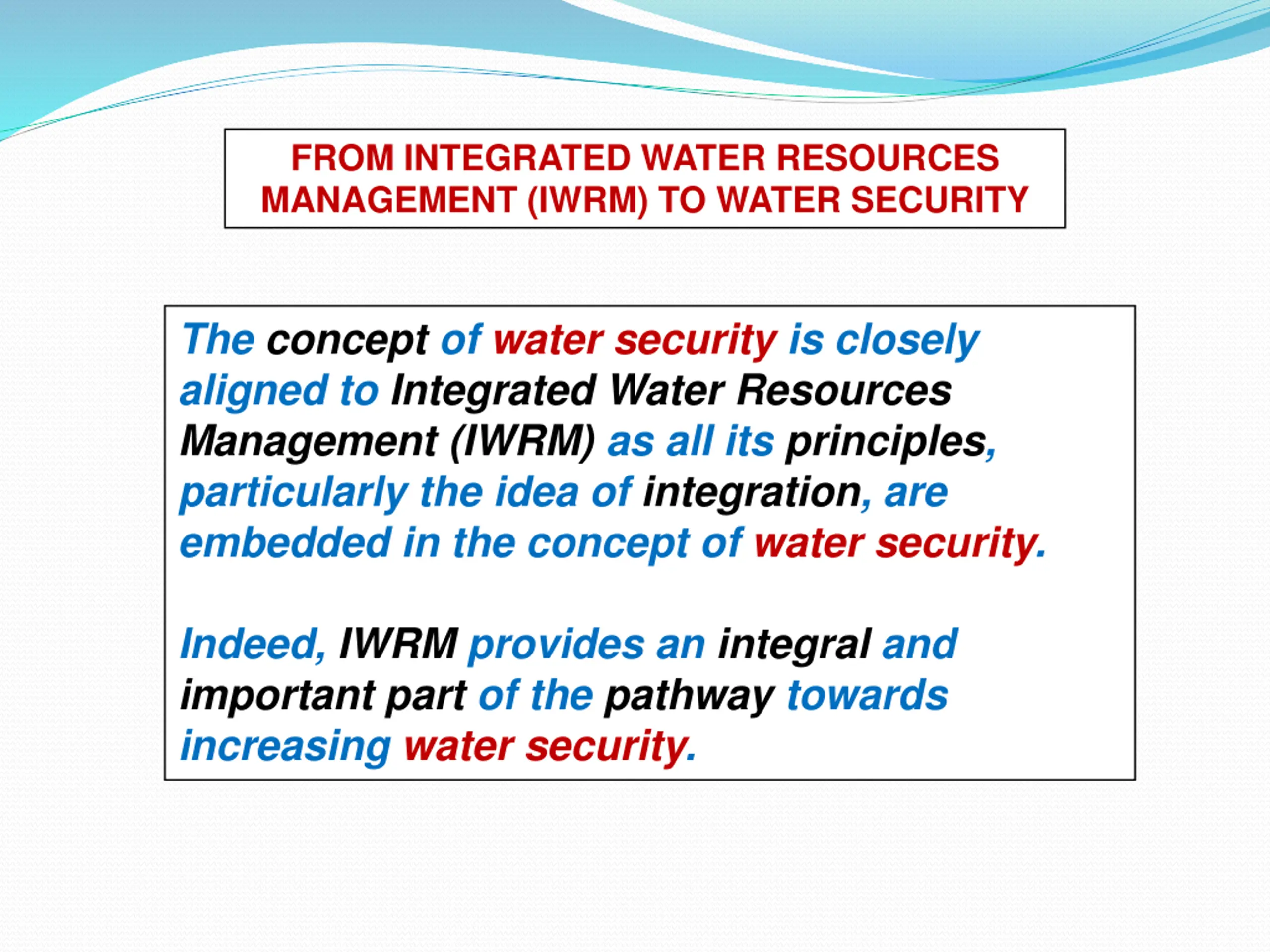 FROM INTEGRATED WATER RESOURCES MANAGEMENT (IWRM) TO WATER SECURITY

The concept of water security is closely aligned to Integrated Water Resources Management (IWRM) as all its principles, particularly the idea of integration, are embedded in the concept of water security.

Indeed, IWRM provides an integral and important part of the pathway towards increasing water security.